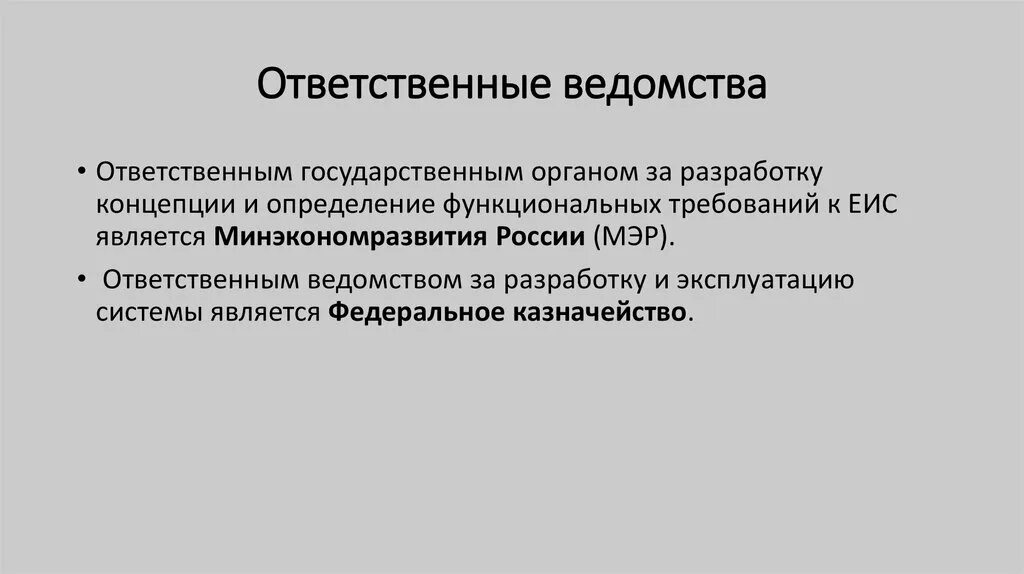 Ответственные ведомства

• Ответственным государственным органом за разработку концепции и определение функциональных требований к ЕИС является Минэкономразвития России (МЭР).

• Ответственным ведомством за разработку и эксплуатацию системы является Федеральное казначейство.